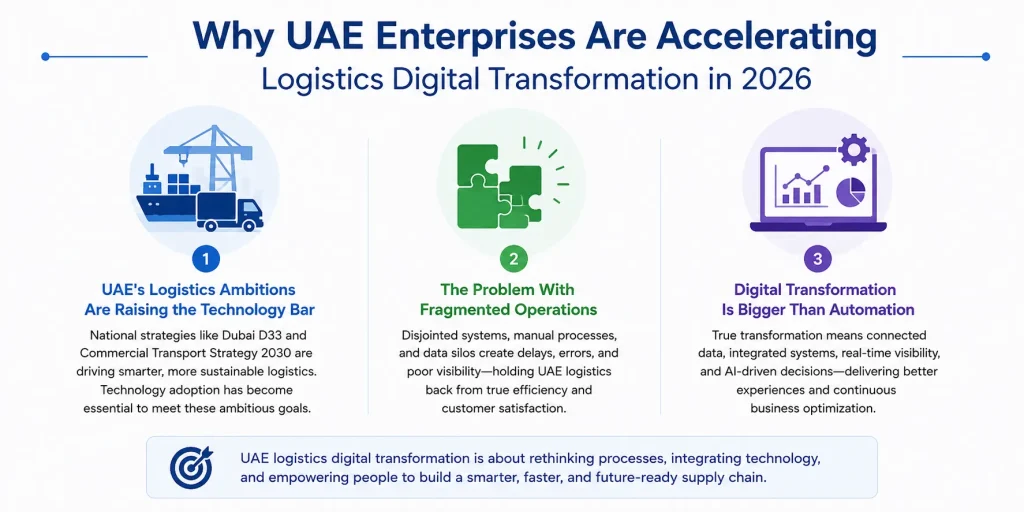 Why UAE Enterprises Are Accelerating
Logistics Digital Transformation in 2026

1
UAE's Logistics Ambitions Are Raising the Technology Bar
National strategies like Dubai D33 and Commercial Transport Strategy 2030 are driving smarter, more sustainable logistics. Technology adoption has become essential to meet these ambitious goals.

2
The Problem With Fragmented Operations
Disjointed systems, manual processes, and data silos create delays, errors, and poor visibility—holding UAE logistics back from true efficiency and customer satisfaction.

3
Digital Transformation Is Bigger Than Automation
True transformation means connected data, integrated systems, real-time visibility, and AI-driven decisions—delivering better experiences and continuous business optimization.

UAE logistics digital transformation is about rethinking processes, integrating technology, and empowering people to build a smarter, faster, and future-ready supply chain.